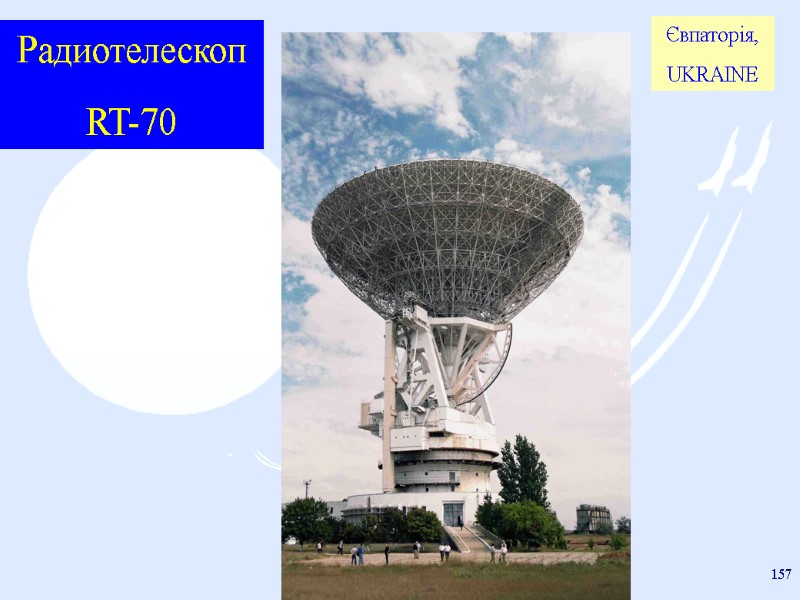 Радиотелескоп

RT-70

Євпаторія, UKRAINE

157